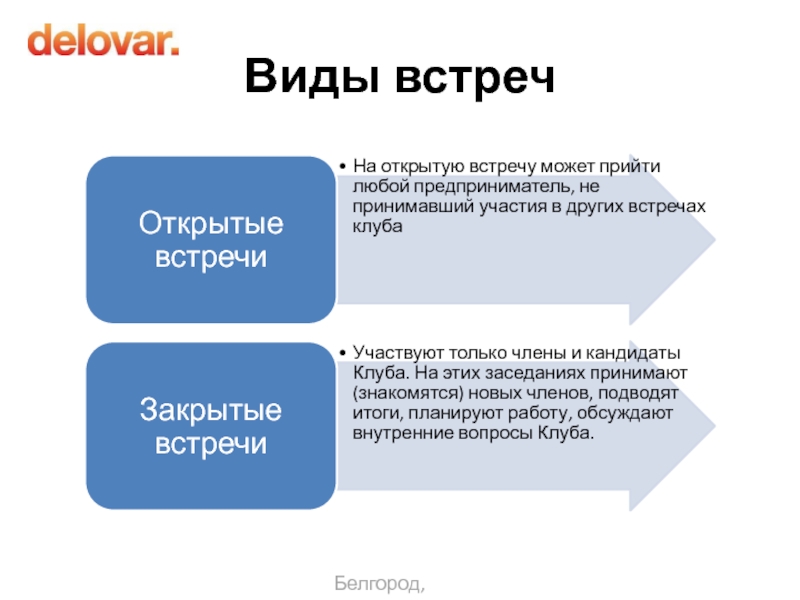 delovar.

Виды встреч

Открытые встречи

• На открытую встречу может прийти любой предприниматель, не принимавший участия в других встречах клуба

Закрытые встречи

• Участвуют только члены и кандидаты Клуба. На этих заседаниях принимают (знакомятся) новых членов, подводят итоги, планируют работу, обсуждают внутренние вопросы Клуба.

Белгород,